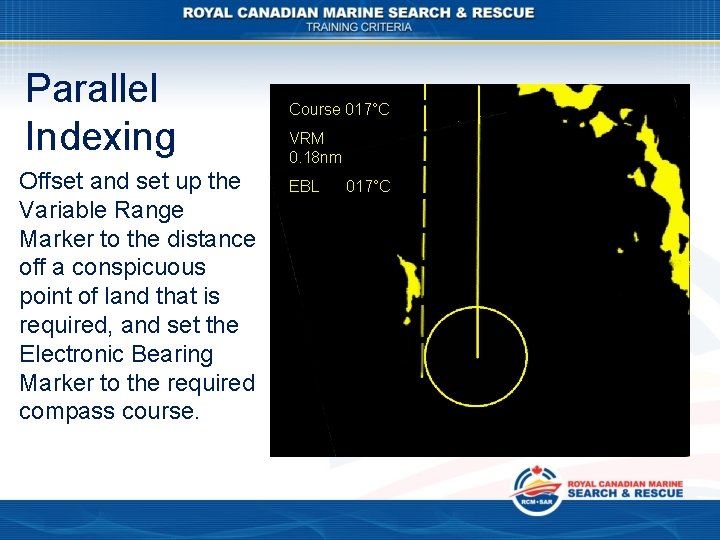 ROYAL CANADIAN MARINE SEARCH & RESCUE
TRAINING CRITERIA

Parallel Indexing

Offset and set up the Variable Range Marker to the distance off a conspicuous point of land that is required, and set the Electronic Bearing Marker to the required compass course.

Course 017°C

VRM
0.18nm

EBL 017°C

RCM•SAR
ROYAL CANADIAN MARINE
SEARCH & RESCUE